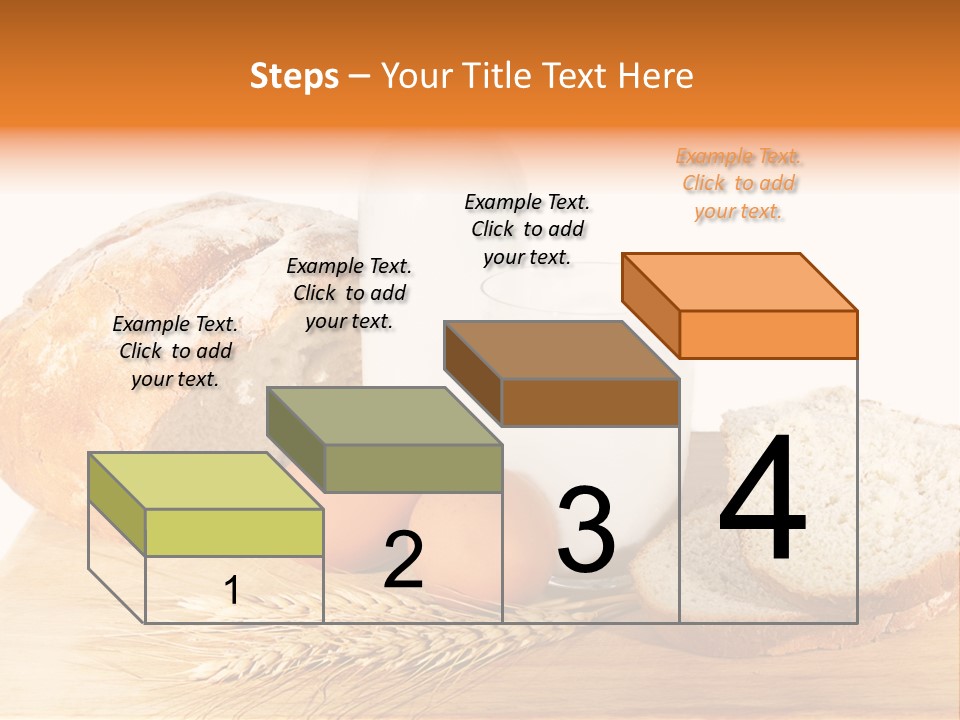 Steps – Your Title Text Here

Example Text. Click to add your text.

Example Text. Click to add your text.

Example Text. Click to add your text.

Example Text. Click to add your text.

1

2

3

4